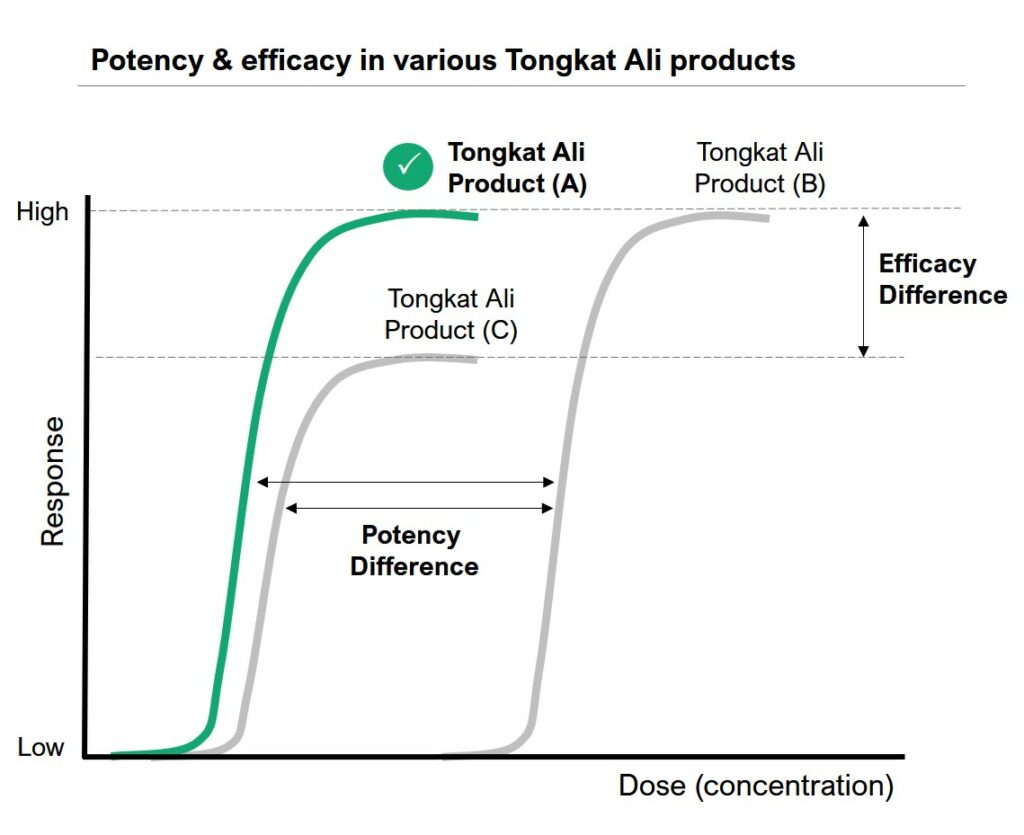 Potency & efficacy in various Tongkat Ali products

Tongkat Ali Product (A)

Tongkat Ali Product (B)

High

Efficacy Difference

Tongkat Ali Product (C)

Response

Potency Difference

Low

Dose (concentration)